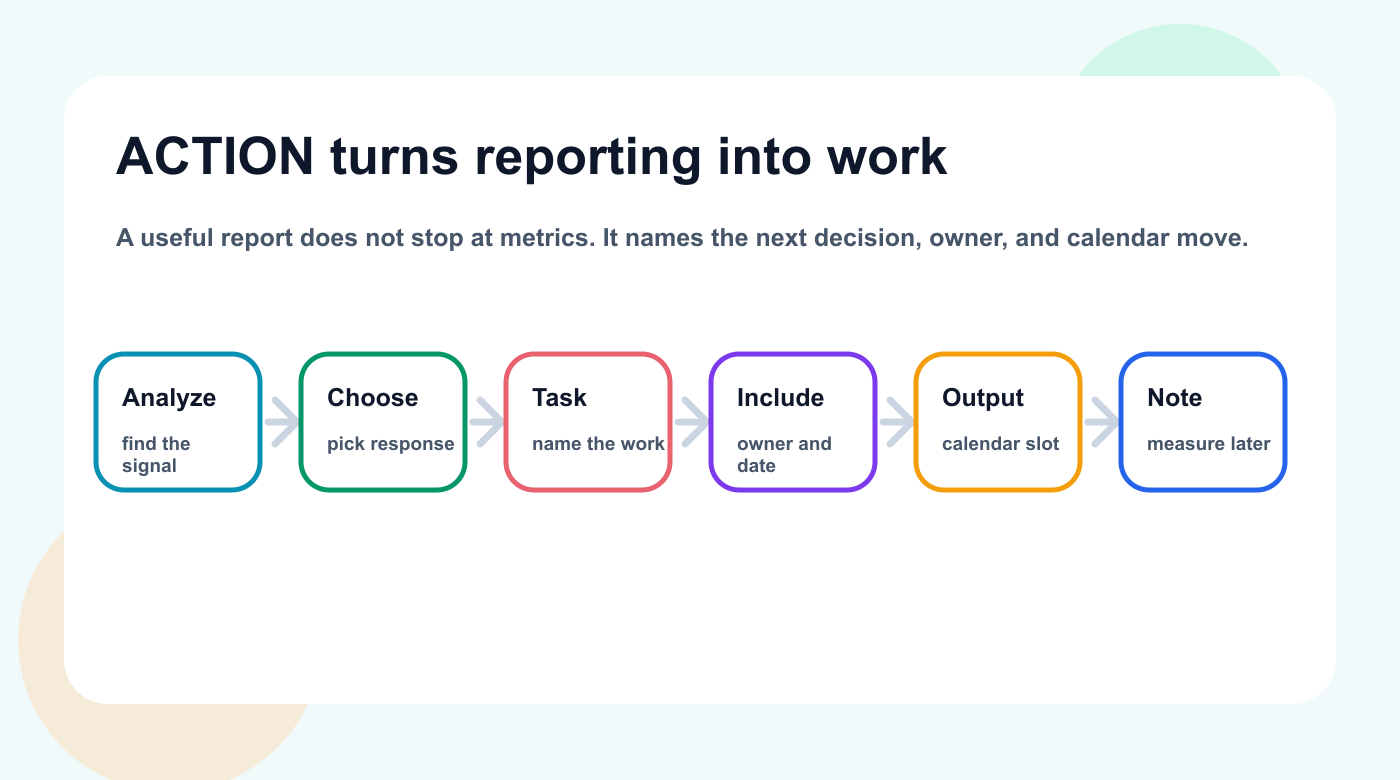 ACTION turns reporting into work

A useful report does not stop at metrics. It names the next decision, owner, and calendar move.

Analyze
find the signal

Choose
pick response

Task
name the work

Include
owner and date

Output
calendar slot

Note
measure later